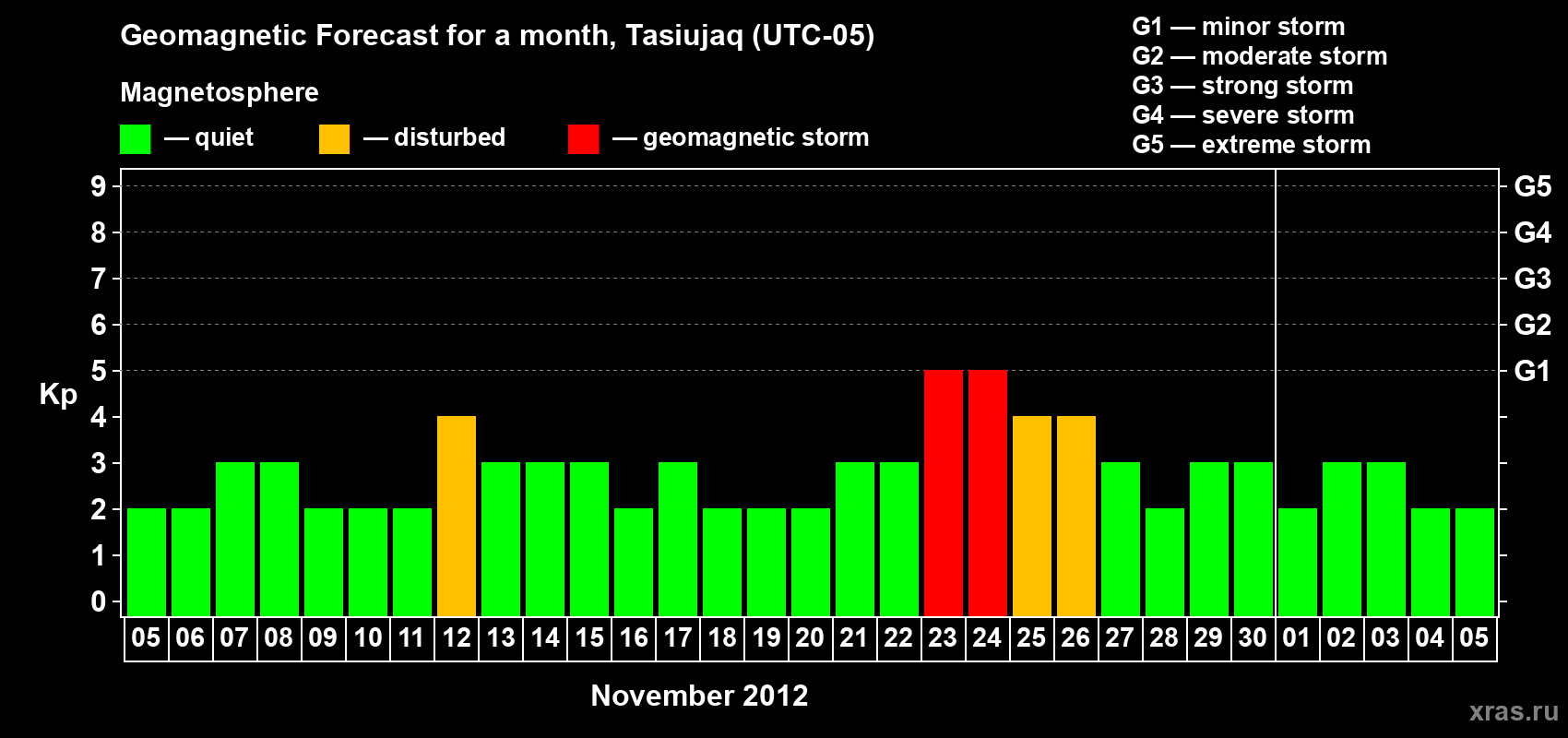 Geomagnetic Forecast for a month, Tasiujaq (UTC-05)

Magnetosphere

— quiet — disturbed — geomagnetic storm

G1 — minor storm
G2 — moderate storm
G3 — strong storm
G4 — severe storm
G5 — extreme storm

Kp

9
8
7
6
5
4
3
2
1
0

G5
G4
G3
G2
G1

05 06 07 08 09 10 11 12 13 14 15 16 17 18 19 20 21 22 23 24 25 26 27 28 29 30 01 02 03 04 05

November 2012

xras.ru